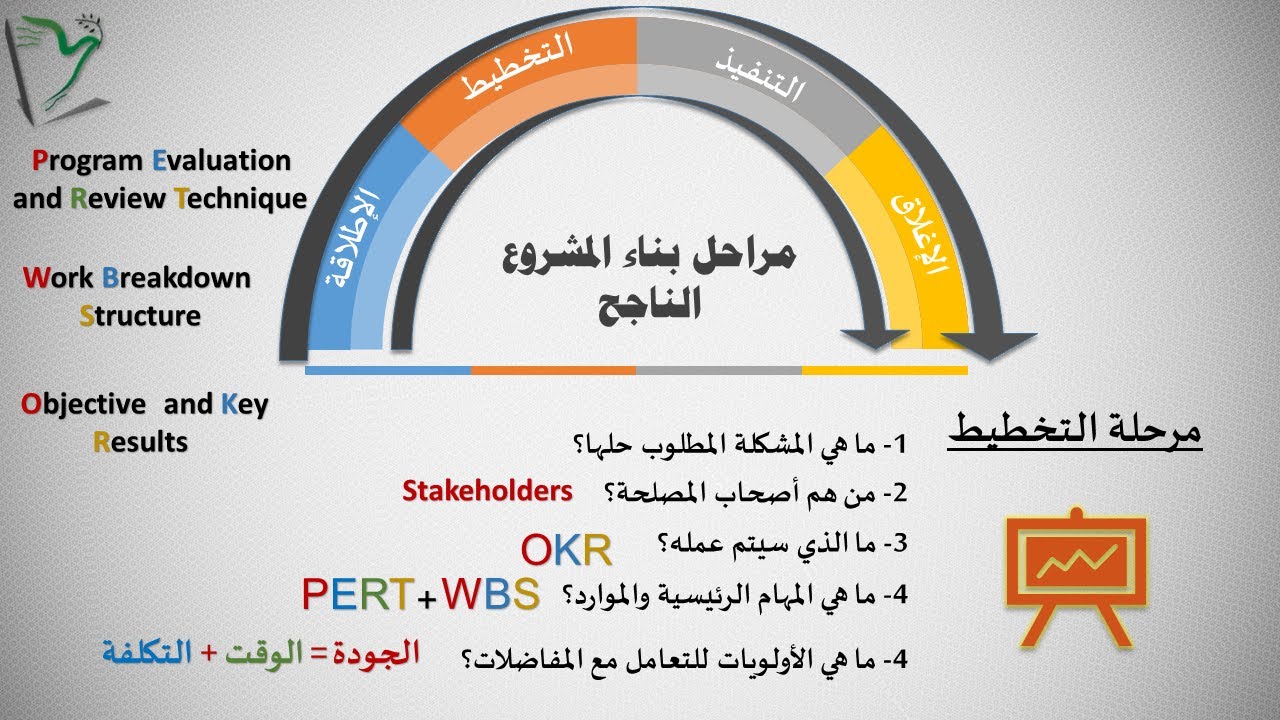 Program Evaluation and Review Technique

Work Breakdown Structure

Objective and Key Results

الإطلاقة
التخطيط
التنفيذ
الإغلاق

مراحل بناء المشروع الناجح

مرحلة التخطيط

1- ما هي المشكلة المطلوب حلها؟

2- من هم أصحاب المصلحة؟ Stakeholders

3- ما الذي سيتم عمله؟ OKR

4- ما هي المهام الرئيسية والموارد؟ PERT+WBS

4- ما هي الأولويات للتعامل مع المفاضلات؟ الجودة = الوقت + التكلفة